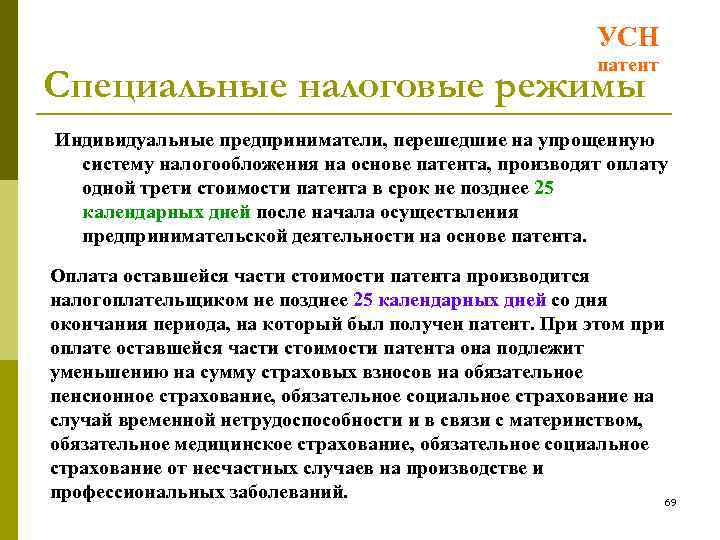 УСН
патент

Специальные налоговые режимы

Индивидуальные предприниматели, перешедшие на упрощенную систему налогообложения на основе патента, производят оплату одной трети стоимости патента в срок не позднее 25 календарных дней после начала осуществления предпринимательской деятельности на основе патента.

Оплата оставшейся части стоимости патента производится налогоплательщиком не позднее 25 календарных дней со дня окончания периода, на который был получен патент. При этом при оплате оставшейся части стоимости патента она подлежит уменьшению на сумму страховых взносов на обязательное пенсионное страхование, обязательное социальное страхование на случай временной нетрудоспособности и в связи с материнством, обязательное медицинское страхование, обязательное социальное страхование от несчастных случаев на производстве и профессиональных заболеваний.

69